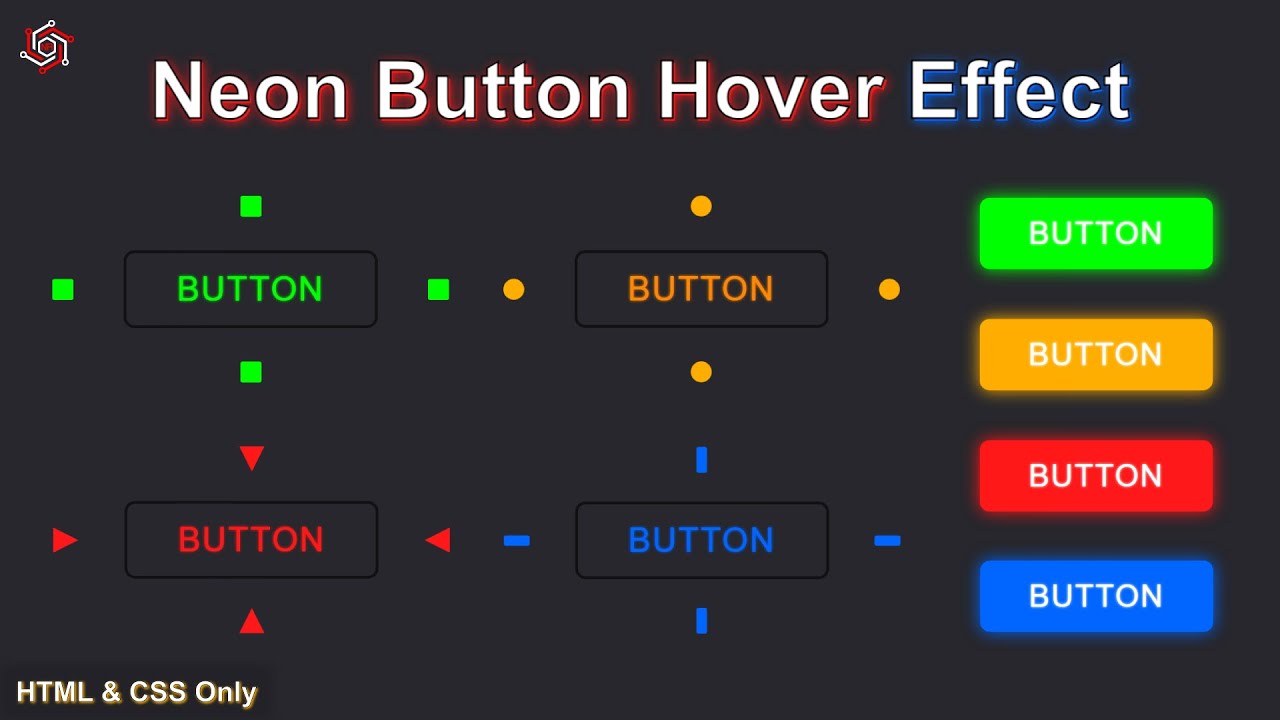 Neon Button Hover Effect

BUTTON

BUTTON

BUTTON

BUTTON

BUTTON

BUTTON

BUTTON

BUTTON

HTML & CSS Only